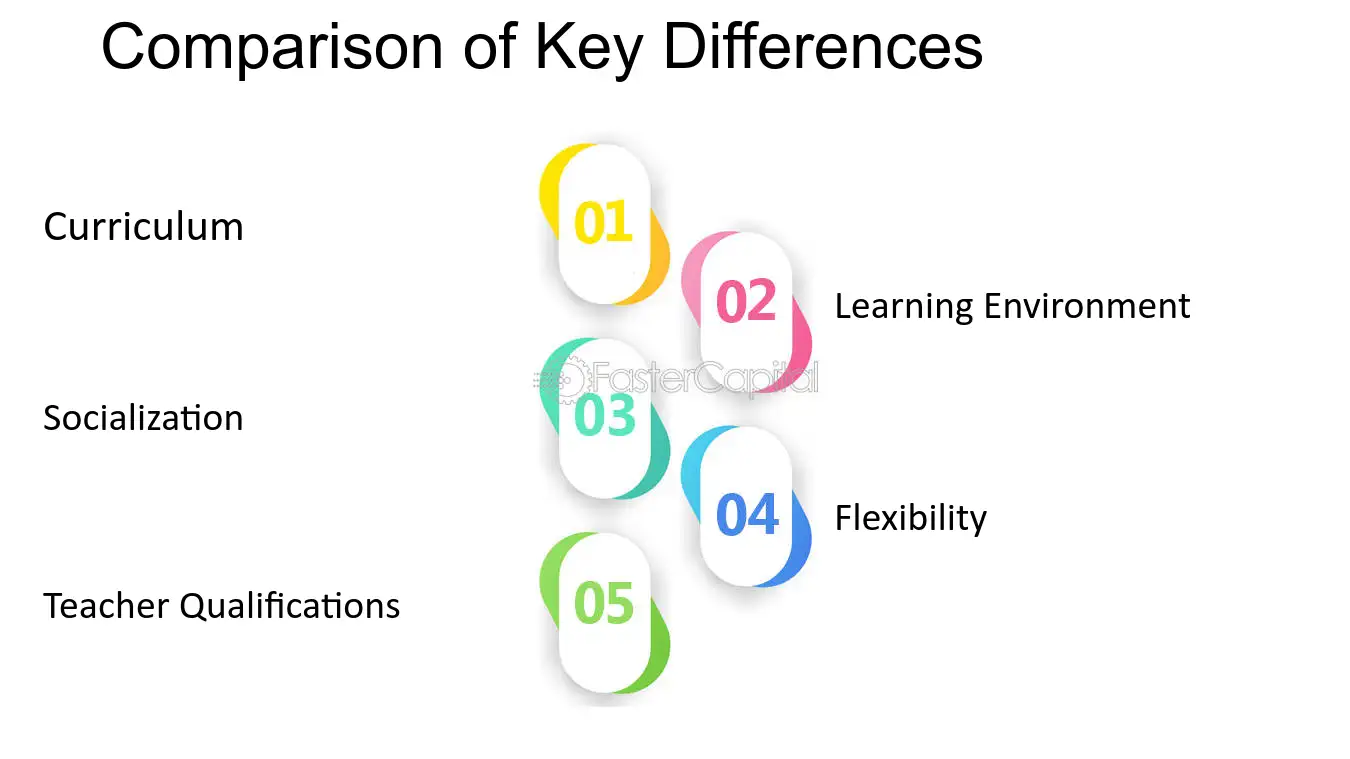 Comparison of Key Differences

Curriculum

01

02

Learning Environment

Socialization

03

04

Flexibility

Teacher Qualifications

05

FasterCapital